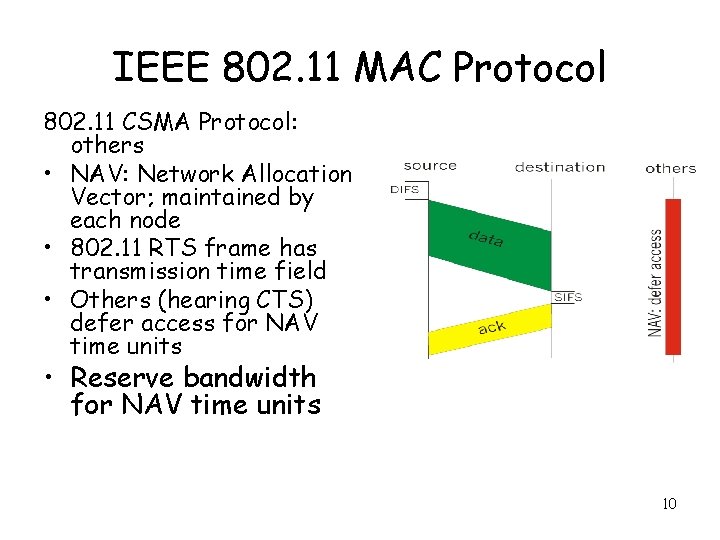 IEEE 802.11 MAC Protocol

802.11 CSMA Protocol: others

• NAV: Network Allocation Vector; maintained by each node
• 802.11 RTS frame has transmission time field
• Others (hearing CTS) defer access for NAV time units
• Reserve bandwidth for NAV time units

source
destination
others
DIFS
data
SIFS
ack
NAV: defer access

10